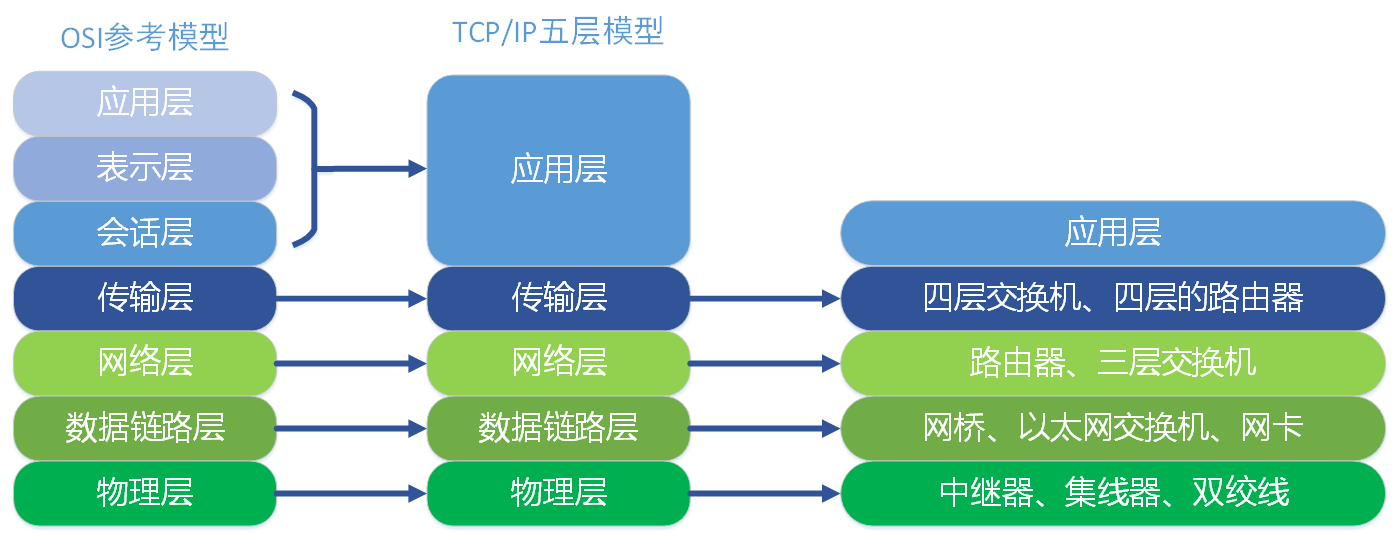 OSI参考模型

应用层
表示层
会话层
传输层
网络层
数据链路层
物理层

TCP/IP五层模型

应用层
传输层
网络层
数据链路层
物理层

应用层
四层交换机、四层的路由器
路由器、三层交换机
网桥、以太网交换机、网卡
中继器、集线器、双绞线